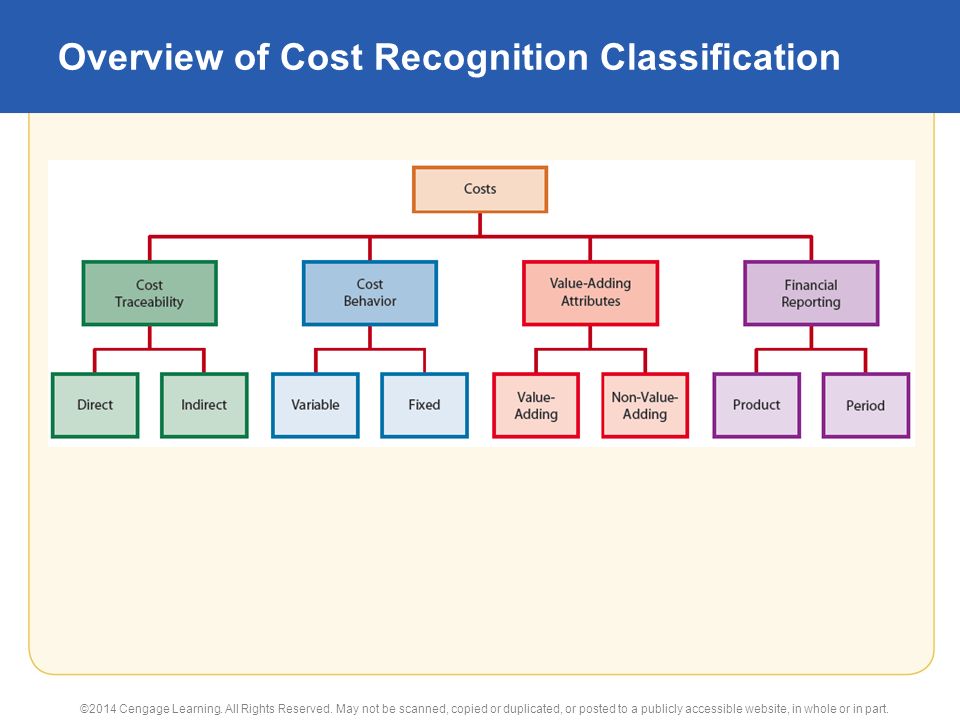 Overview of Cost Recognition Classification

Costs

Cost Traceability

Cost Behavior

Value-Adding Attributes

Financial Reporting

Direct

Indirect

Variable

Fixed

Value-Adding

Non-Value-Adding

Product

Period

©2014 Cengage Learning. All Rights Reserved. May not be scanned, copied or duplicated, or posted to a publicly accessible website, in whole or in part.